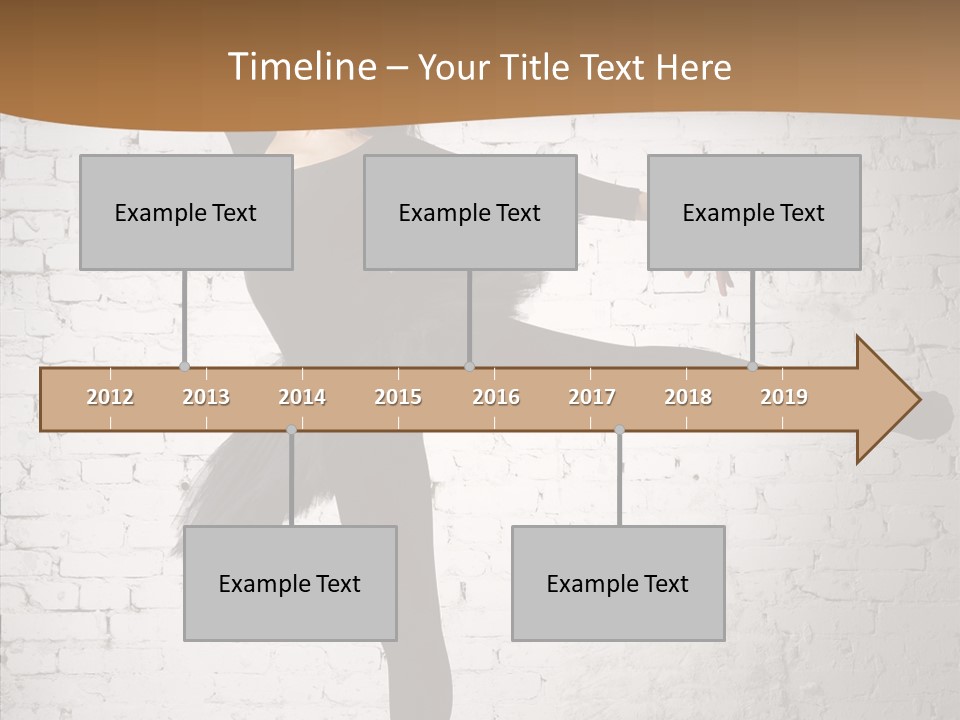 Timeline – Your Title Text Here

Example Text

Example Text

Example Text

2012 2013 2014 2015 2016 2017 2018 2019

Example Text

Example Text